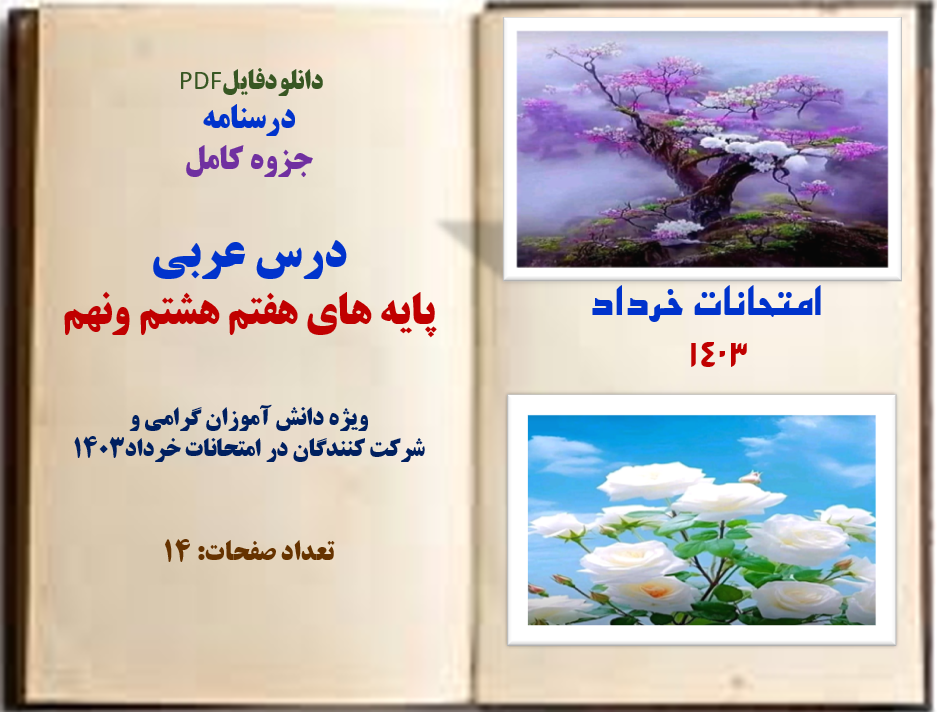 دانلودفایلPDF
درسنامه
جزوه کامل

درس عربی
پایه های هفتم هشتم ونهم

ویژه دانش آموزان گرامی و
شرکت کنندگان در امتحانات خرداد۱۴۰۳

تعداد صفحات: ۱۴

امتحانات خرداد
۱۴۰۳